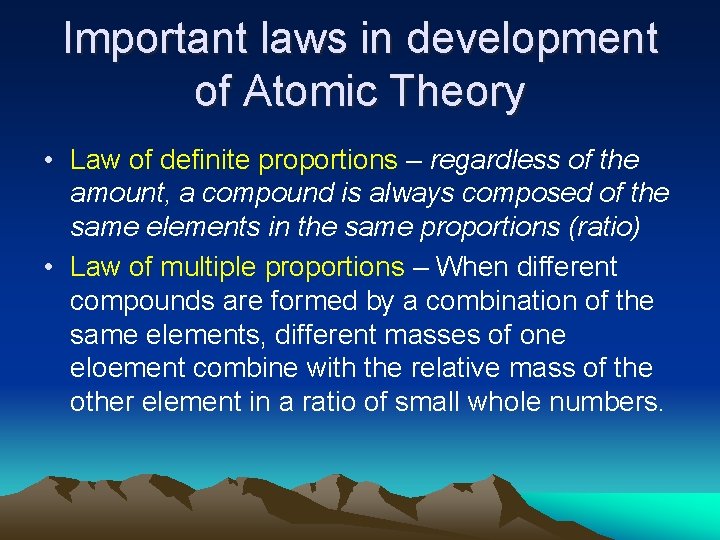 Important laws in development of Atomic Theory

• Law of definite proportions – regardless of the amount, a compound is always composed of the same elements in the same proportions (ratio)

• Law of multiple proportions – When different compounds are formed by a combination of the same elements, different masses of one eloement combine with the relative mass of the other element in a ratio of small whole numbers.